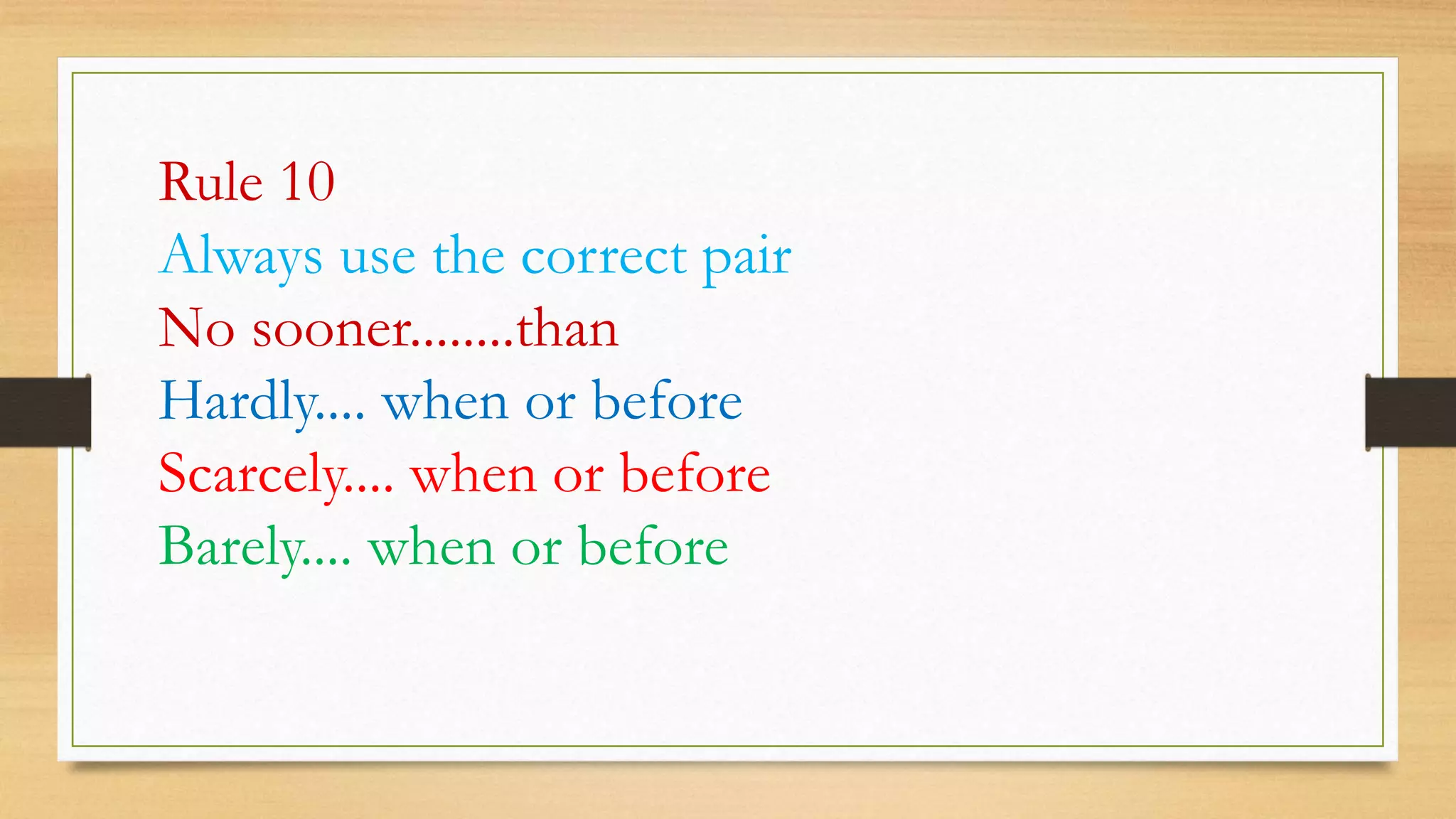 Rule 10
Always use the correct pair
No sooner........than
Hardly.... when or before
Scarcely.... when or before
Barely.... when or before